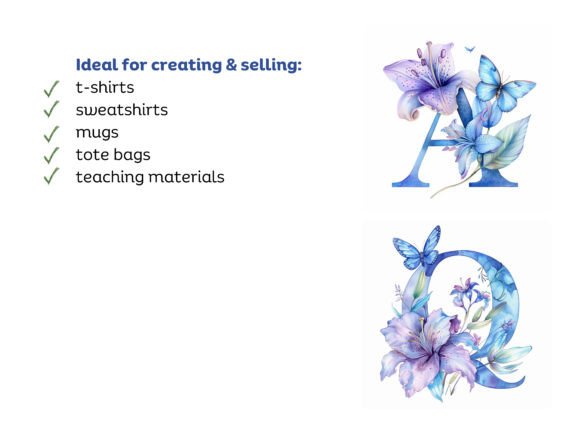 Ideal for creating & selling:
✓ t-shirts
✓ sweatshirts
✓ mugs
✓ tote bags
✓ teaching materials

A

Q